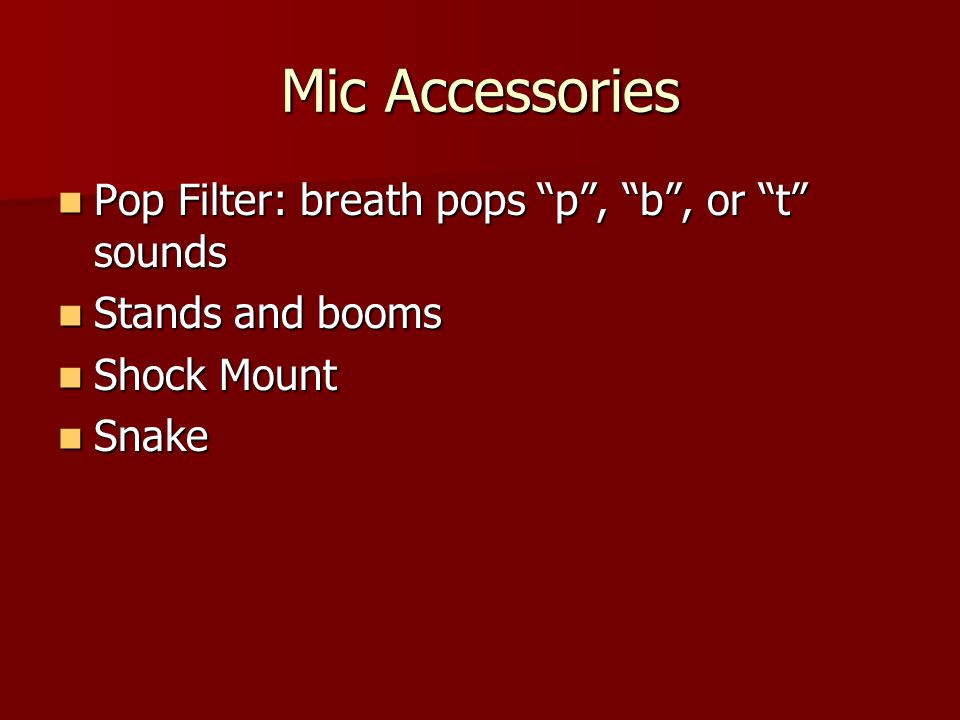 Mic Accessories

- Pop Filter: breath pops “p”, “b”, or “t” sounds
- Stands and booms
- Shock Mount
- Snake